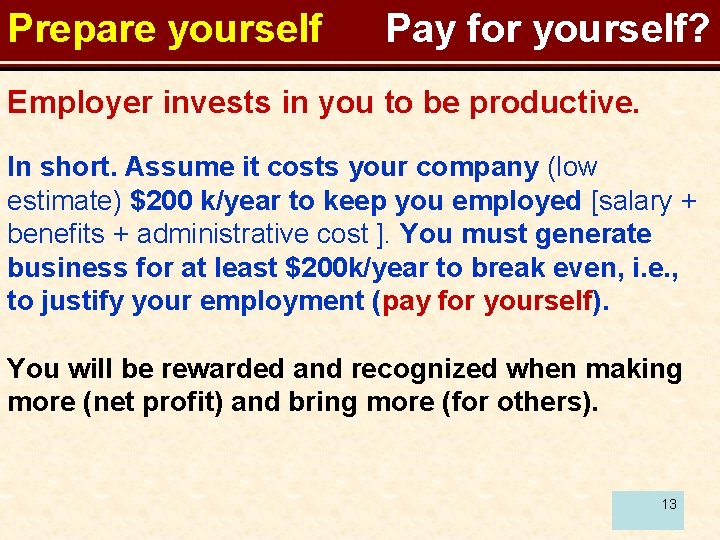 Prepare yourself Pay for yourself?

Employer invests in you to be productive.

In short. Assume it costs your company (low estimate) \$200 k/year to keep you employed [salary + benefits + administrative cost ]. You must generate business for at least \$200k/year to break even, i.e., to justify your employment (pay for yourself).

You will be rewarded and recognized when making more (net profit) and bring more (for others).

13